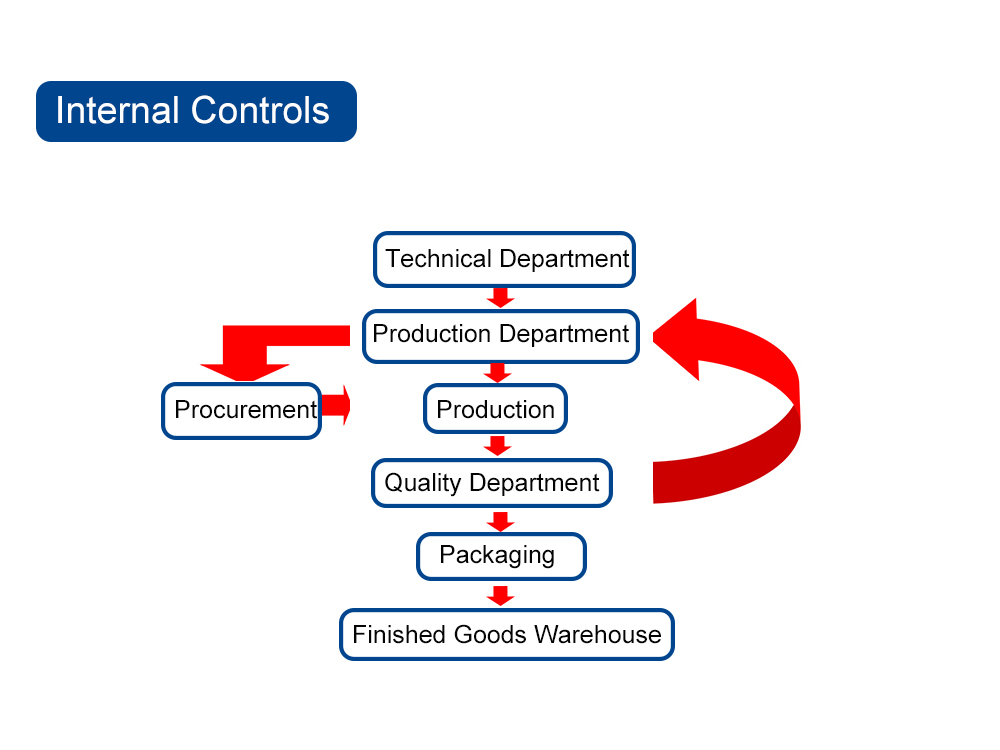 Internal Controls

Technical Department

Production Department

Procurement

Production

Quality Department

Packaging

Finished Goods Warehouse